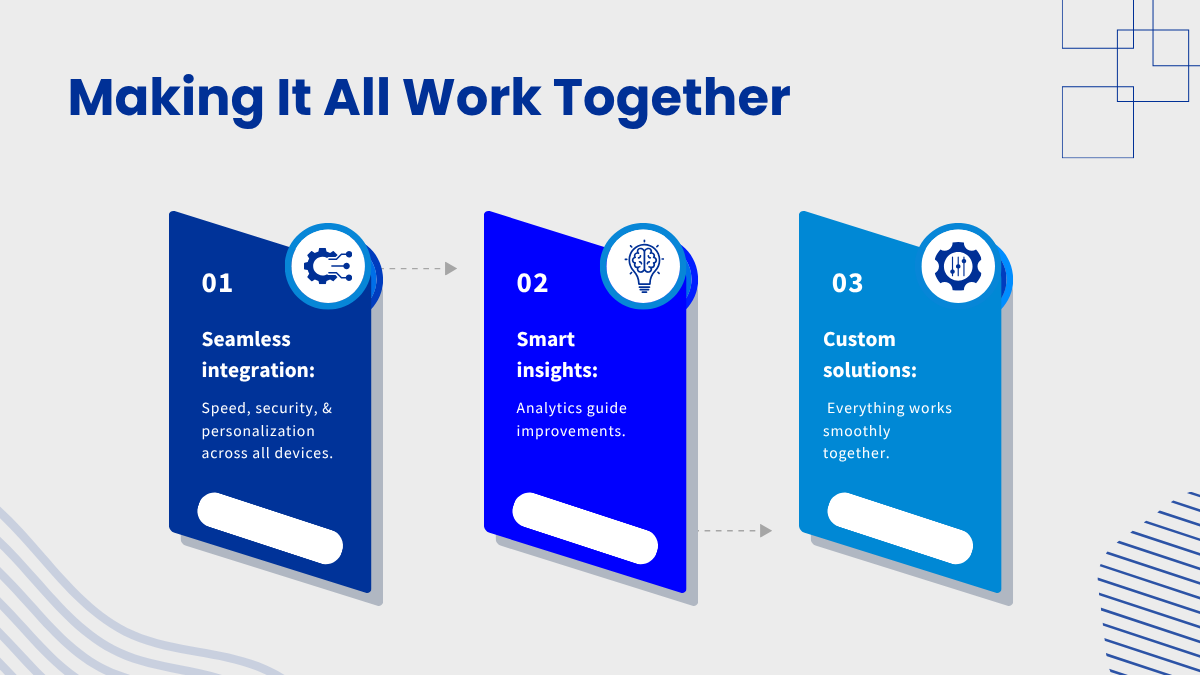 Making It All Work Together

01

Seamless integration:

Speed, security, & personalization across all devices.

02

Smart insights:

Analytics guide improvements.

03

Custom solutions:

Everything works smoothly together.